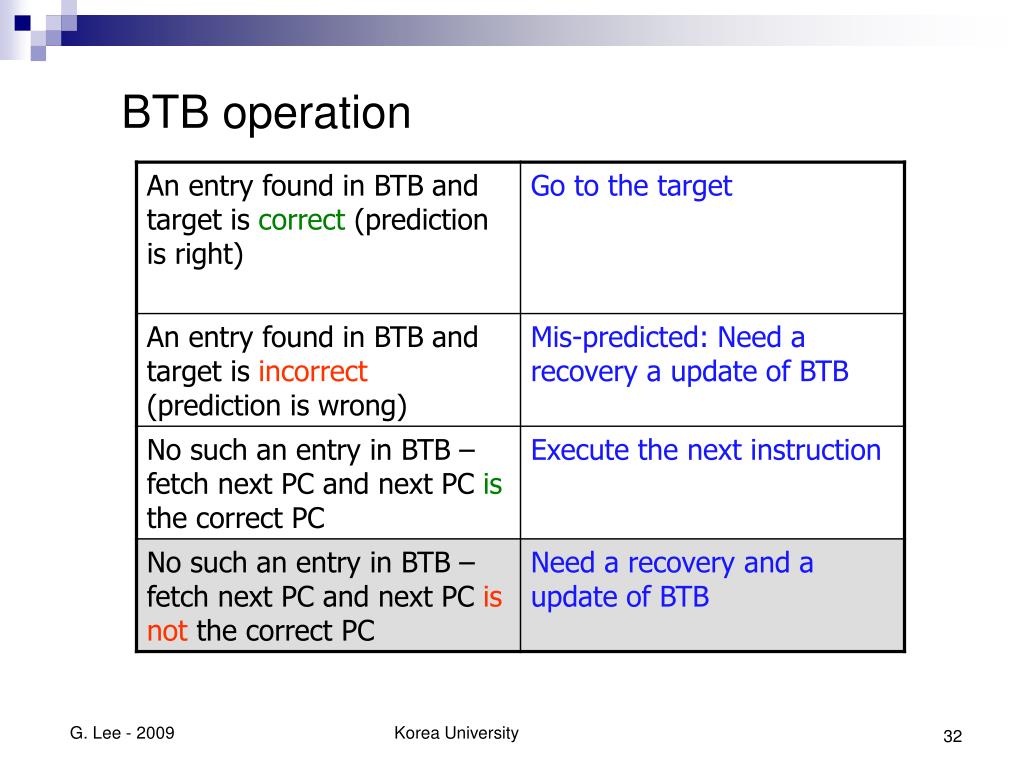 BTB operation

| An entry found in BTB and target is correct (prediction is right) | Go to the target |
|---|---|
| An entry found in BTB and target is incorrect (prediction is wrong) | Mis-predicted: Need a recovery a update of BTB |
| No such an entry in BTB – fetch next PC and next PC is the correct PC | Execute the next instruction |
| No such an entry in BTB – fetch next PC and next PC is not the correct PC | Need a recovery and a update of BTB |

G. Lee - 2009

Korea University

32